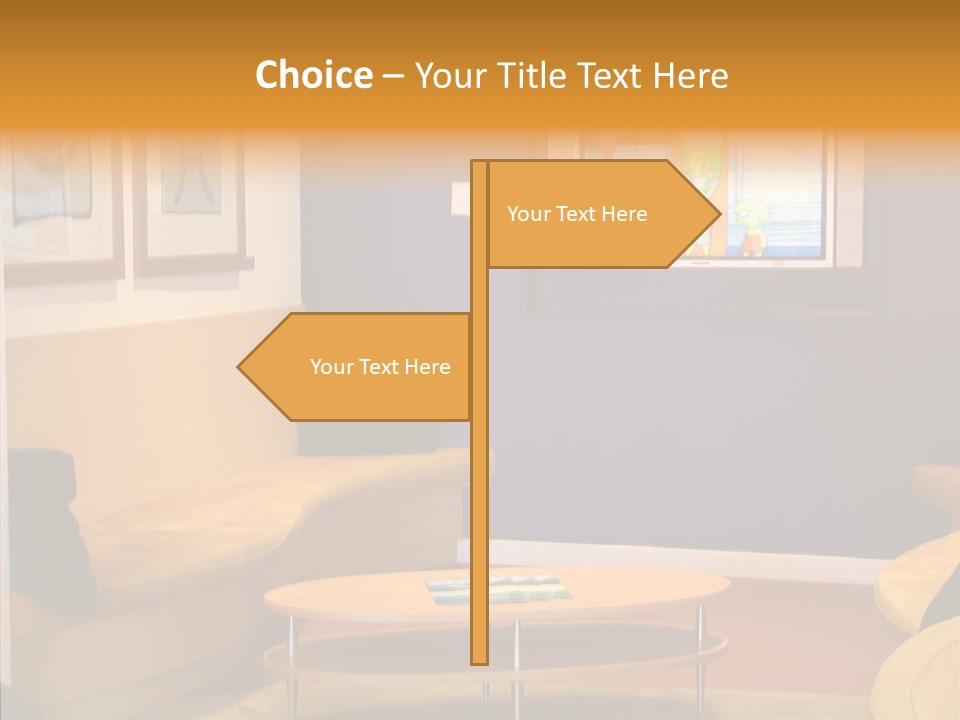 Choice – Your Title Text Here

Your Text Here

Your Text Here